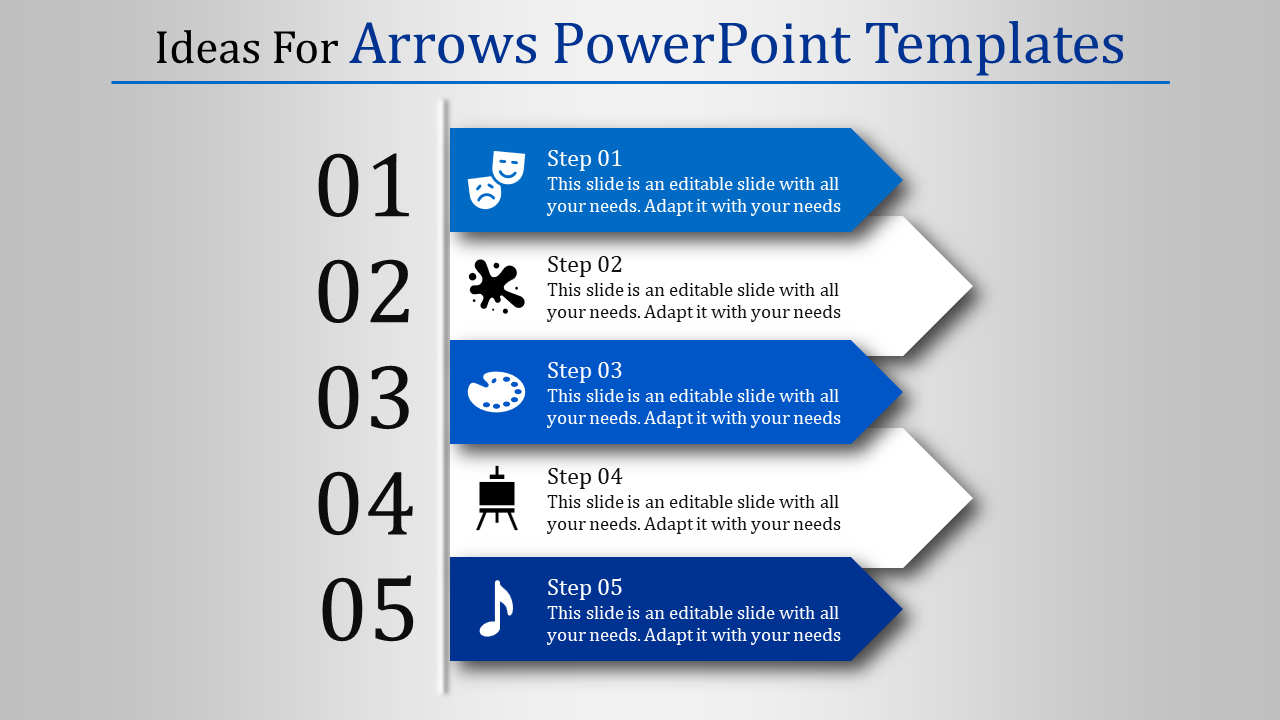 Ideas For Arrows PowerPoint Templates

01

Step 01
This slide is an editable slide with all your needs. Adapt it with your needs

02

Step 02
This slide is an editable slide with all your needs. Adapt it with your needs

03

Step 03
This slide is an editable slide with all your needs. Adapt it with your needs

04

Step 04
This slide is an editable slide with all your needs. Adapt it with your needs

05

Step 05
This slide is an editable slide with all your needs. Adapt it with your needs